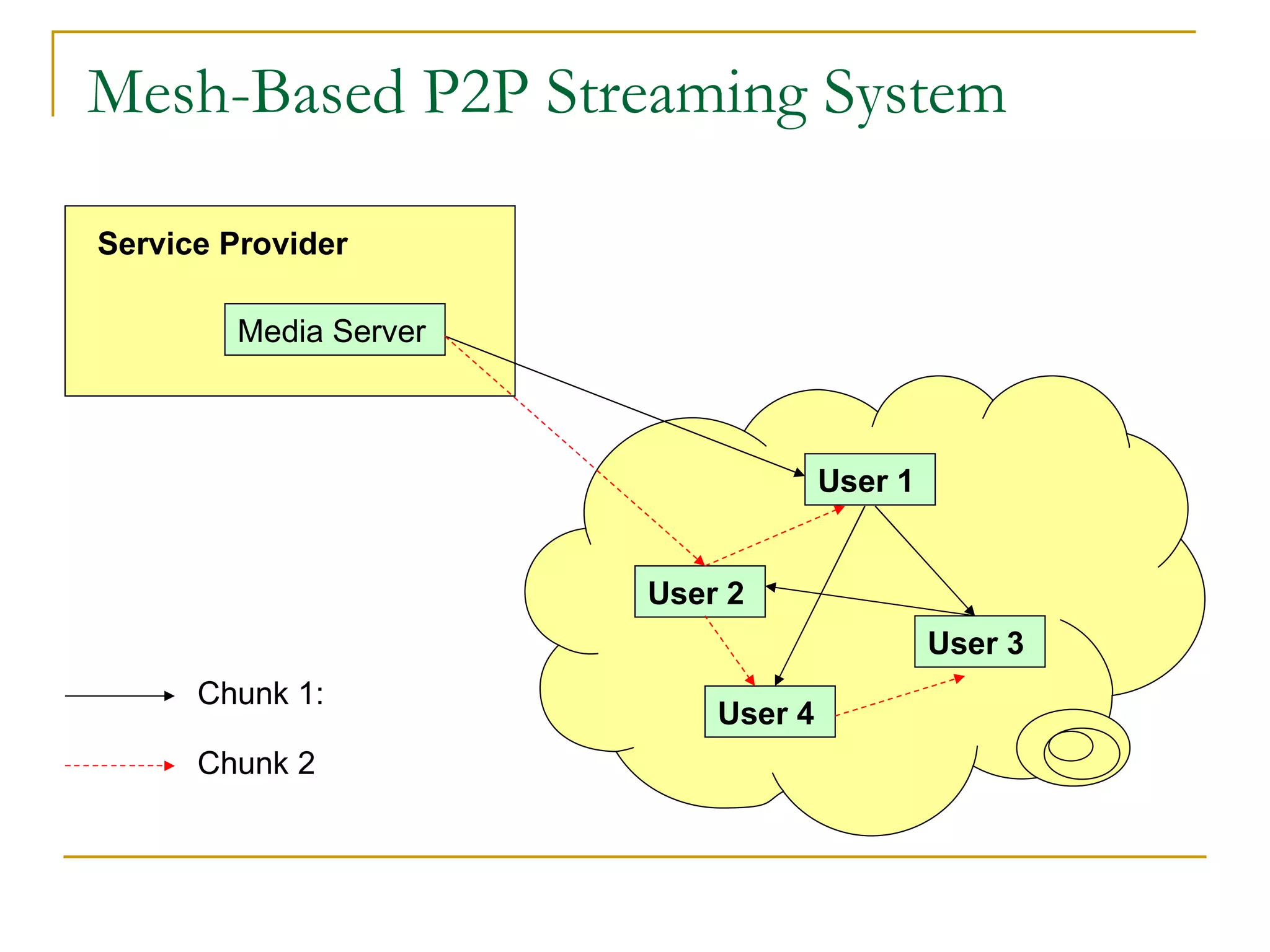 Mesh-Based P2P Streaming System

Service Provider

Media Server

User 1

User 2

User 3

User 4

Chunk 1:

Chunk 2